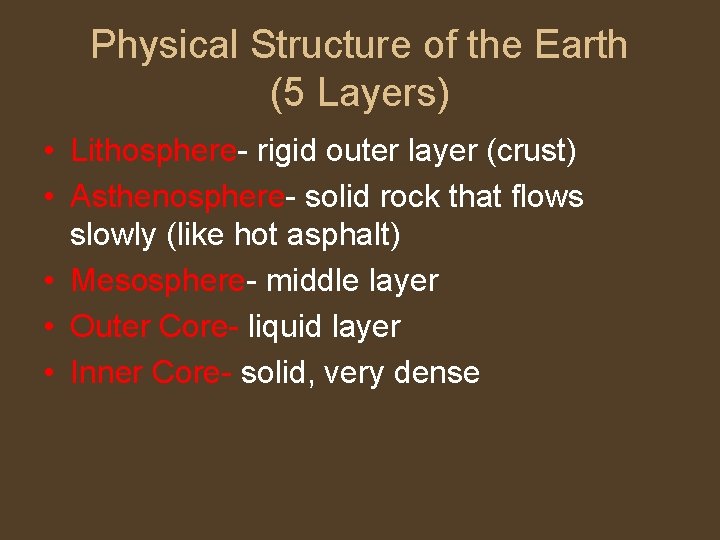 Physical Structure of the Earth (5 Layers)

• Lithosphere- rigid outer layer (crust)
• Asthenosphere- solid rock that flows slowly (like hot asphalt)
• Mesosphere- middle layer
• Outer Core- liquid layer
• Inner Core- solid, very dense